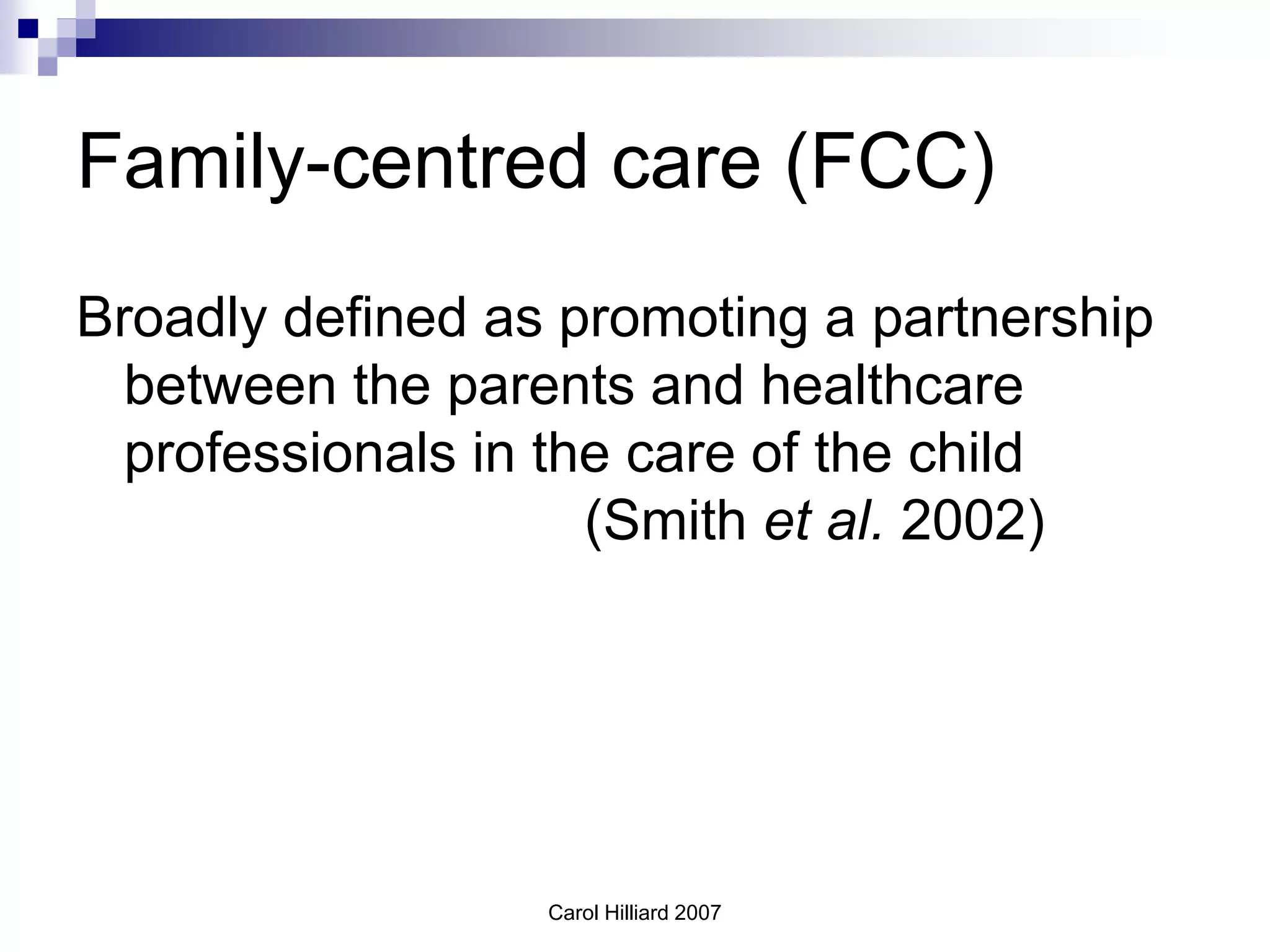 Family-centred care (FCC)

Broadly defined as promoting a partnership between the parents and healthcare professionals in the care of the child
(Smith et al. 2002)

Carol Hilliard 2007